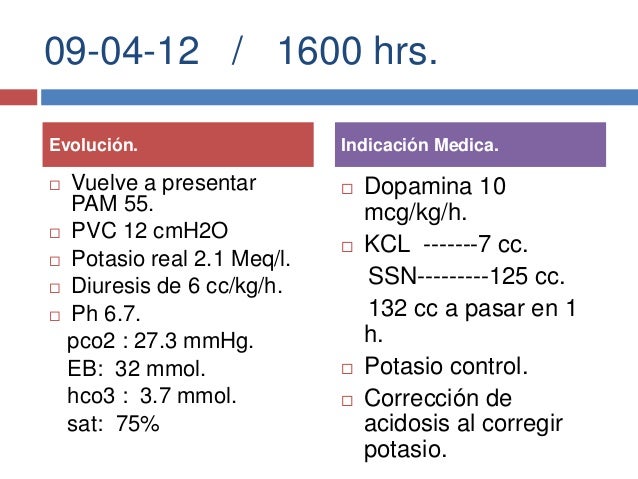 09-04-12 / 1600 hrs.

Evolución.

□ Vuelve a presentar PAM 55.
□ PVC 12 cmH2O
□ Potasio real 2.1 Meq/l.
□ Diuresis de 6 cc/kg/h.
□ Ph 6.7.
pco2 : 27.3 mmHg.
EB: 32 mmol.
hco3 : 3.7 mmol.
sat: 75%

Indicación Medica.

□ Dopamina 10 mcg/kg/h.
□ KCL -------7 cc.
SSN---------125 cc.
132 cc a pasar en 1 h.
□ Potasio control.
□ Corrección de acidosis al corregir potasio.